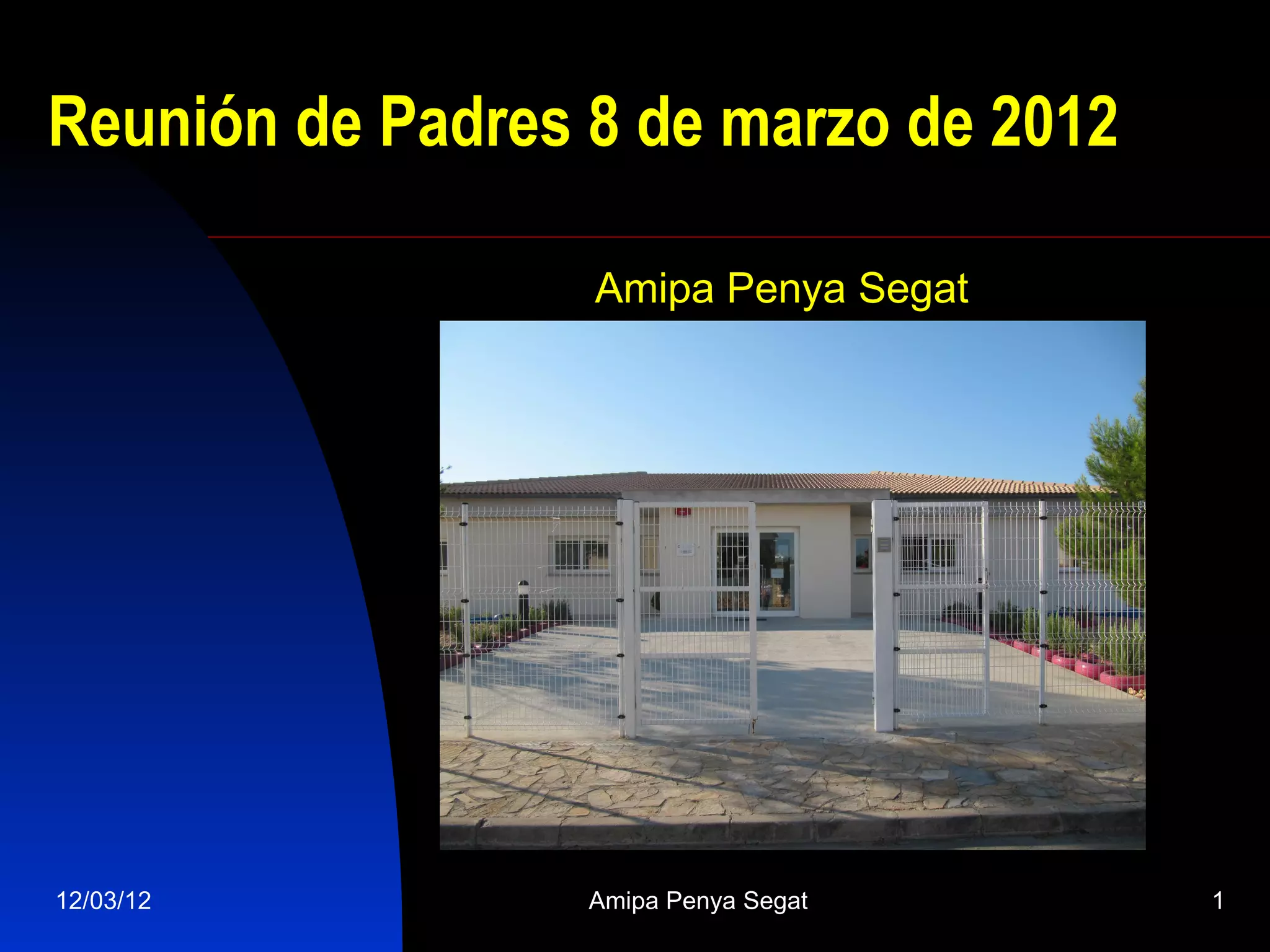 Reunión de Padres 8 de marzo de 2012

Amipa Penya Segat

12/03/12

Amipa Penya Segat

1